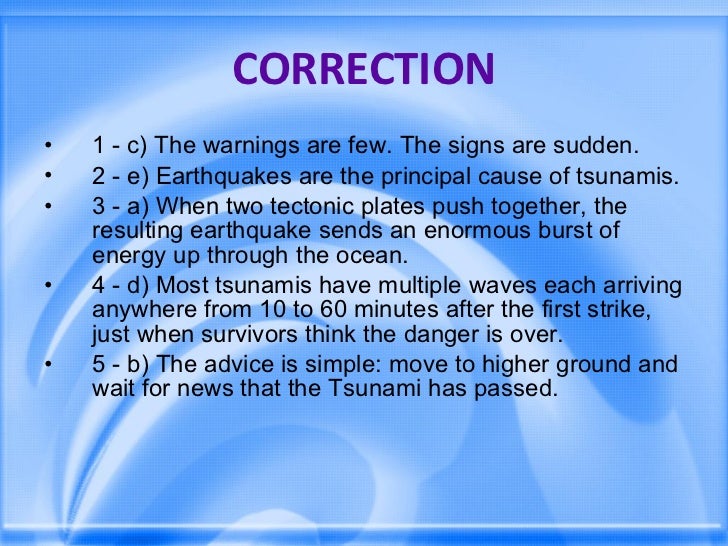 CORRECTION

• 1 - c) The warnings are few. The signs are sudden.
• 2 - e) Earthquakes are the principal cause of tsunamis.
• 3 - a) When two tectonic plates push together, the resulting earthquake sends an enormous burst of energy up through the ocean.
• 4 - d) Most tsunamis have multiple waves each arriving anywhere from 10 to 60 minutes after the first strike, just when survivors think the danger is over.
• 5 - b) The advice is simple: move to higher ground and wait for news that the Tsunami has passed.